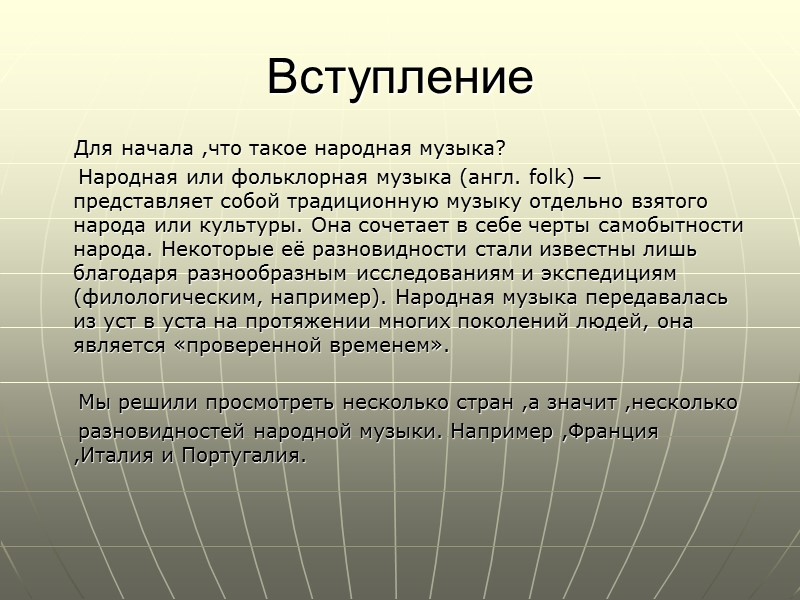 Вступление

Для начала ,что такое народная музыка?

Народная или фольклорная музыка (англ. folk) — представляет собой традиционную музыку отдельно взятого народа или культуры. Она сочетает в себе черты самобытности народа. Некоторые её разновидности стали известны лишь благодаря разнообразным исследованиям и экспедициям (филологическим, например). Народная музыка передавалась из уст в уста на протяжении многих поколений людей, она является «проверенной временем».

Мы решили просмотреть несколько стран ,а значит ,несколько разновидностей народной музыки. Например ,Франция ,Италия и Португалия.